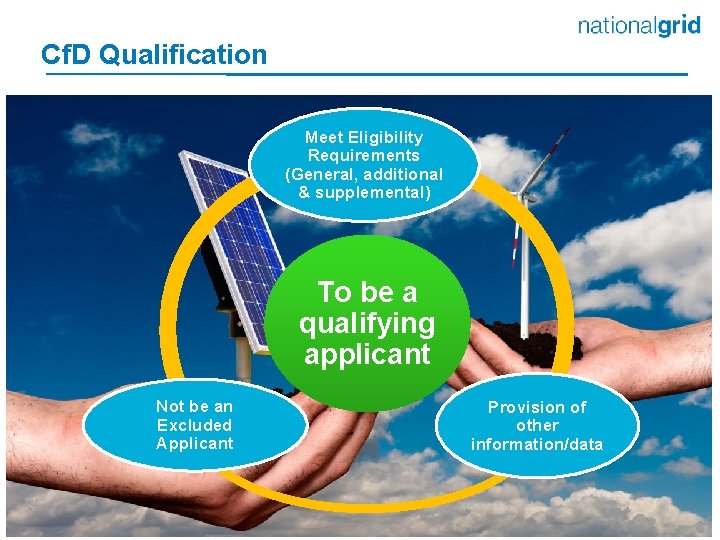 nationalgrid

CfD Qualification

Meet Eligibility Requirements (General, additional & supplemental)

To be a qualifying applicant

Not be an Excluded Applicant

Provision of other information/data